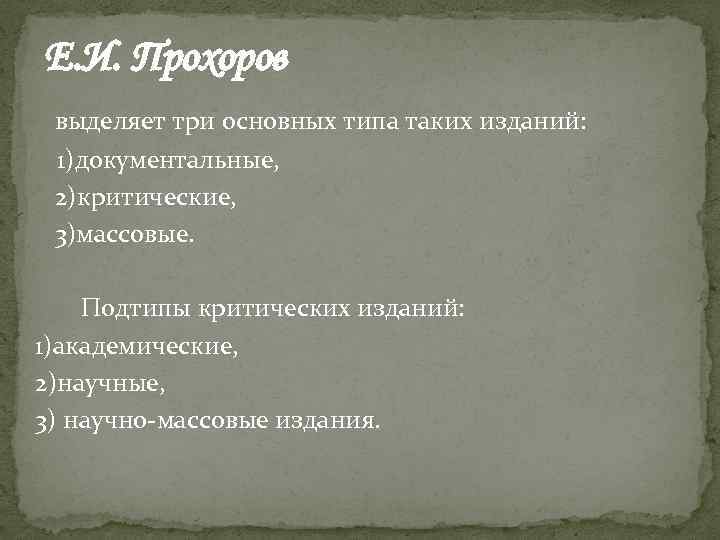 Е.И. Прохоров

выделяет три основных типа таких изданий:
1)документальные,
2)критические,
3)массовые.

Подтипы критических изданий:
1)академические,
2)научные,
3) научно-массовые издания.